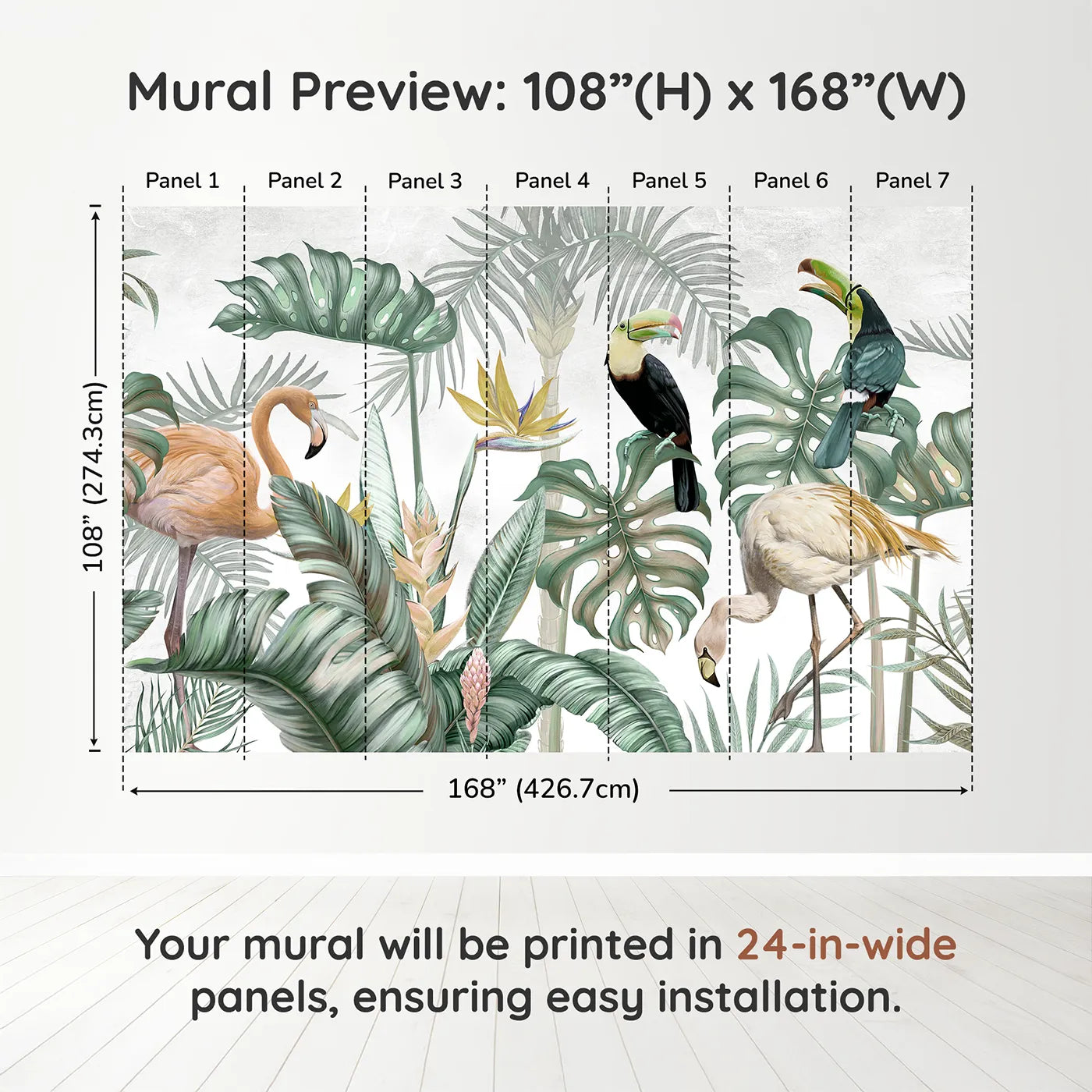 Mural Preview: 108”(H) x 168”(W)

Panel 1 Panel 2 Panel 3 Panel 4 Panel 5 Panel 6 Panel 7

108” (274.3cm)

168” (426.7cm)

Your mural will be printed in 24-in-wide panels, ensuring easy installation.